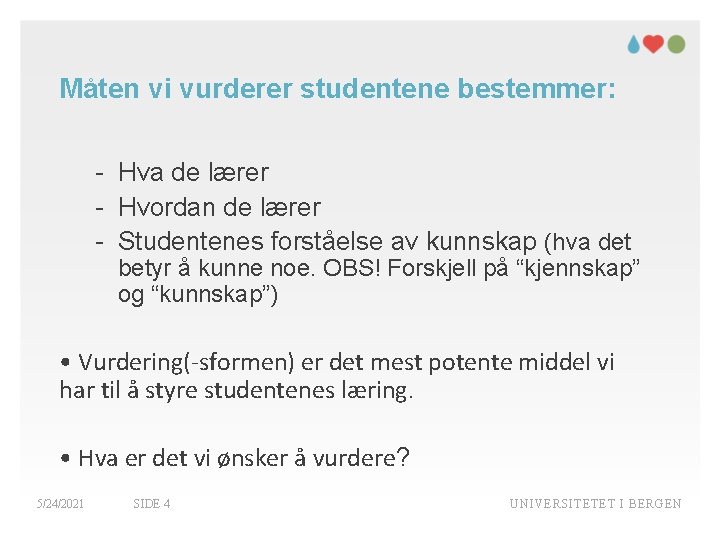 Måten vi vurderer studentene bestemmer:

- Hva de lærer
- Hvordan de lærer
- Studentenes forståelse av kunnskap (hva det betyr å kunne noe. OBS! Forskjell på “kjennskap” og “kunnskap”)

• Vurdering(-sformen) er det mest potente middel vi har til å styre studentenes læring.

• Hva er det vi ønsker å vurdere?

5/24/2021 SIDE 4 UNIVERSITETET I BERGEN